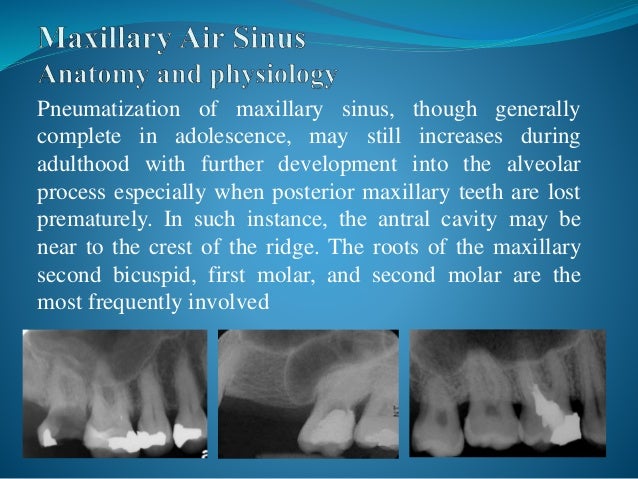 Maxillary Air Sinus
Anatomy and physiology

Pneumatization of maxillary sinus, though generally complete in adolescence, may still increases during adulthood with further development into the alveolar process especially when posterior maxillary teeth are lost prematurely. In such instance, the antral cavity may be near to the crest of the ridge. The roots of the maxillary second bicuspid, first molar, and second molar are the most frequently involved